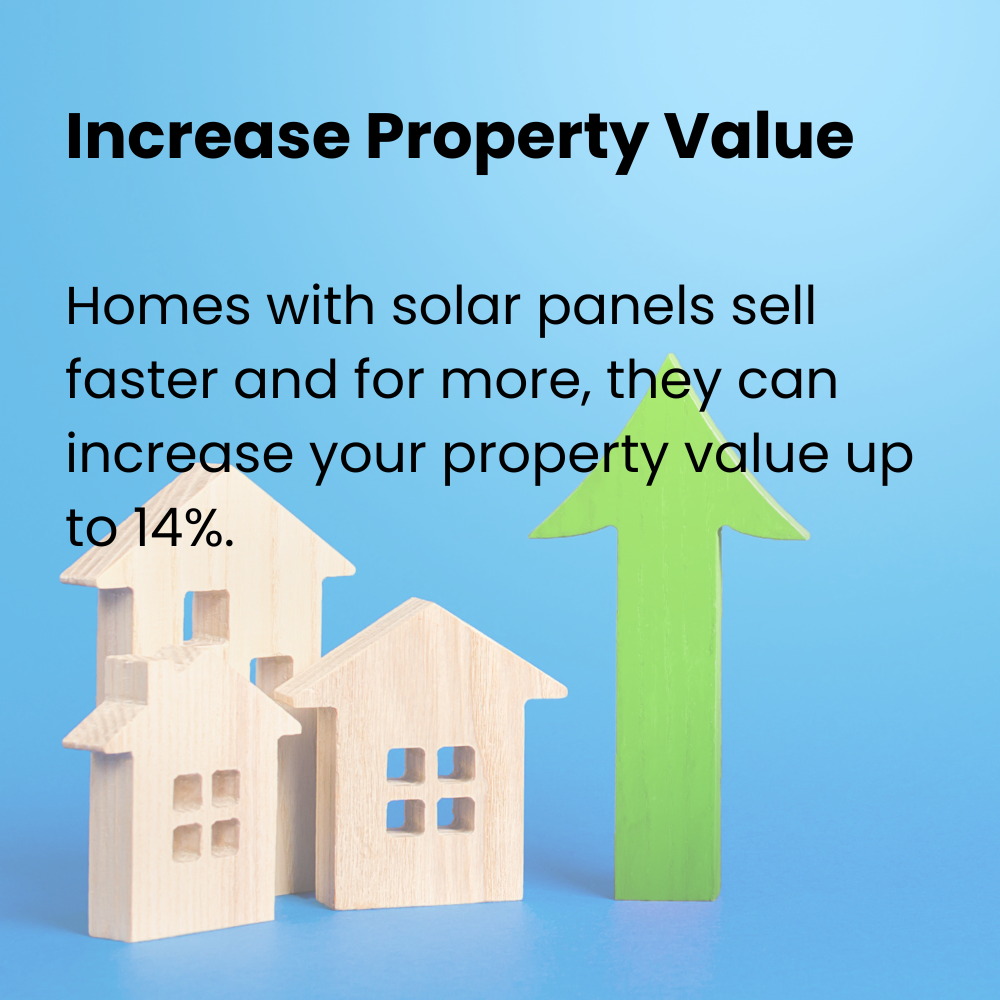 Increase Property Value

Homes with solar panels sell faster and for more, they can increase your property value up to 14%.